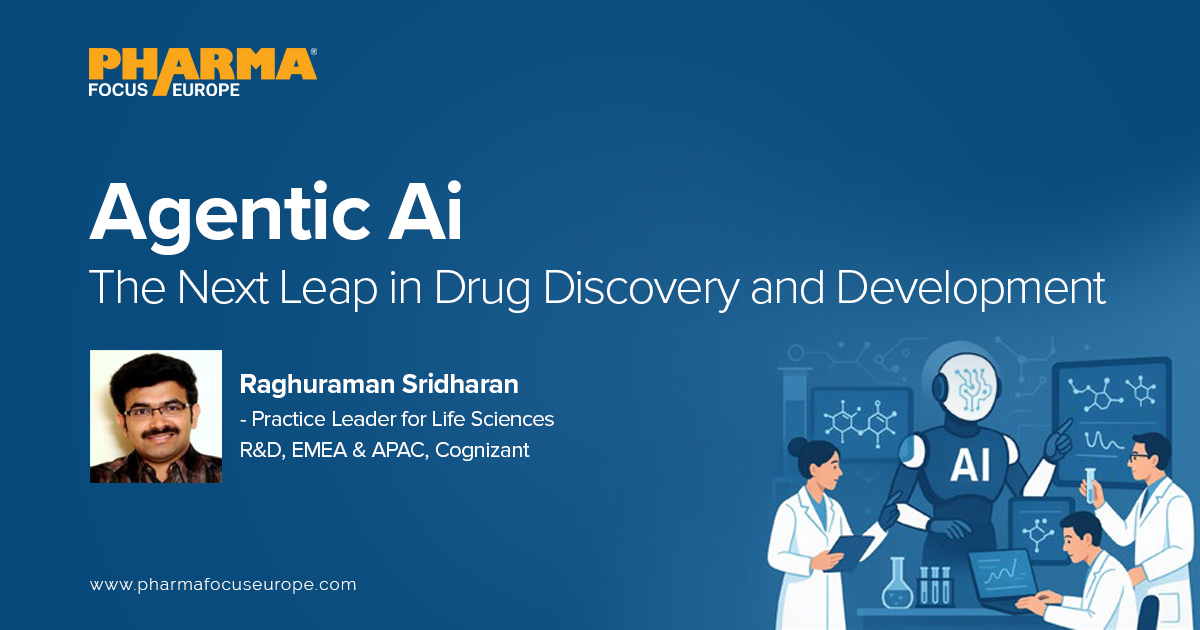 PHARMA®
FOCUS EUROPE

Agentic Ai
The Next Leap in Drug Discovery and Development

Raghuraman Sridharan
- Practice Leader for Life Sciences R&D, EMEA & APAC, Cognizant

AI

www.pharmafocuseurope.com